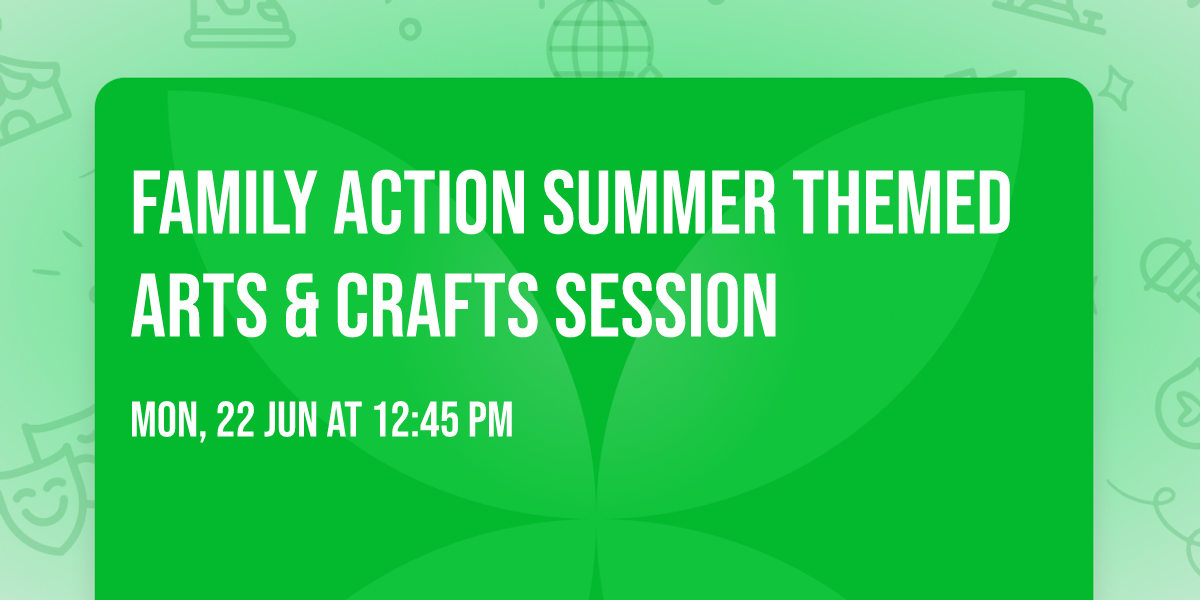 FAMILY ACTION SUMMER THEMED ARTS & CRAFTS SESSION

MON, 22 JUN AT 12:45 PM